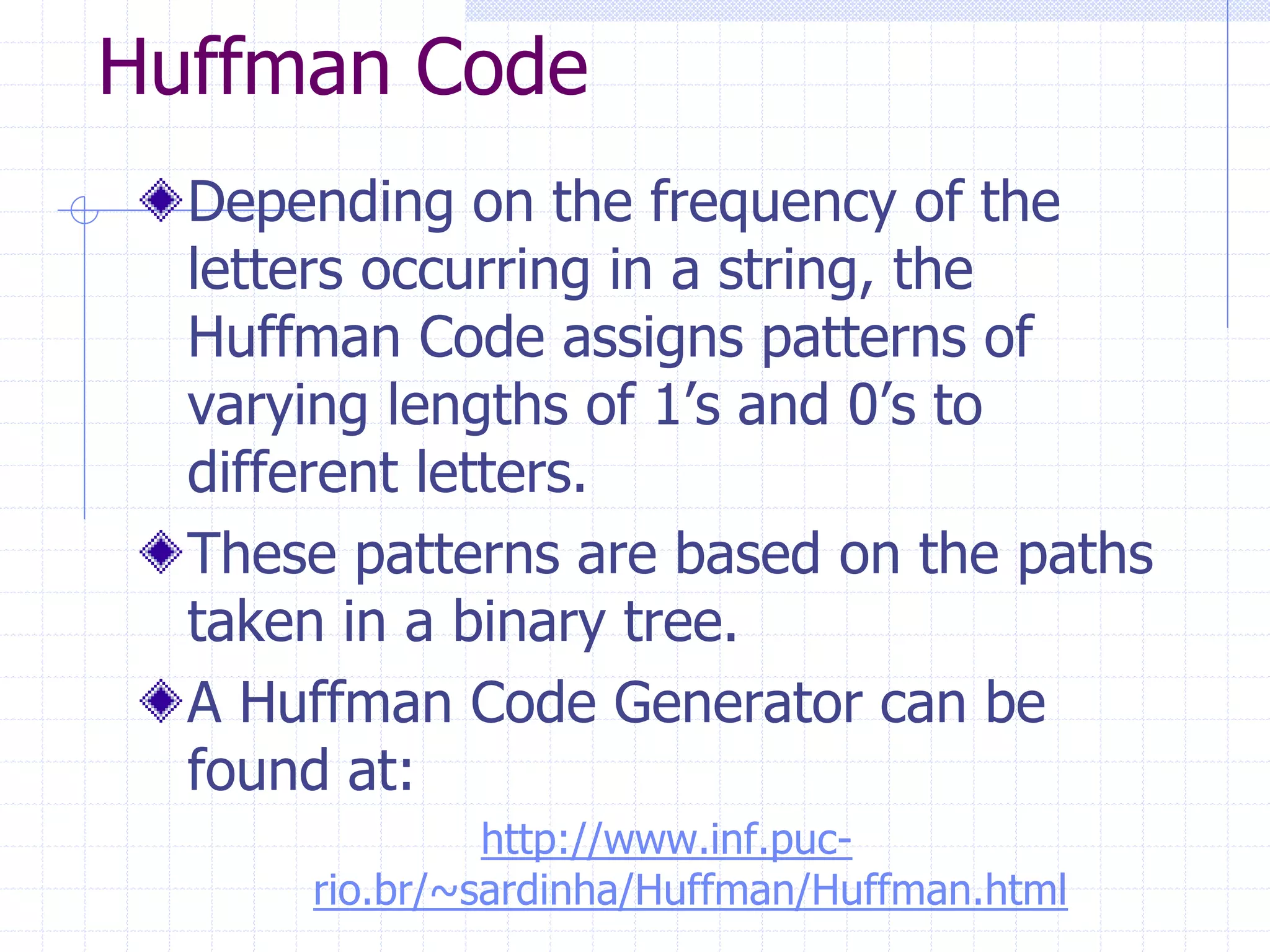 Huffman Code

Depending on the frequency of the letters occurring in a string, the Huffman Code assigns patterns of varying lengths of 1's and 0's to different letters.

These patterns are based on the paths taken in a binary tree.

A Huffman Code Generator can be found at:

http://www.inf.puc-rio.br/~sardinha/Huffman/Huffman.html